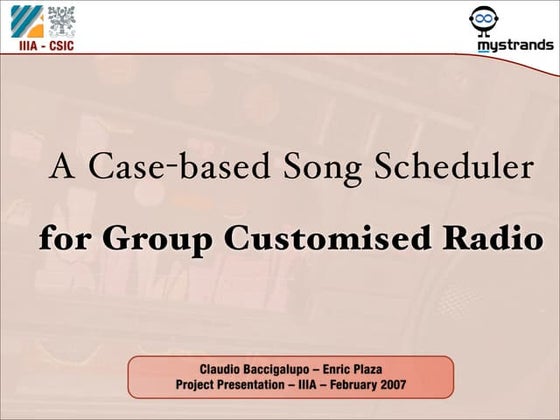 IIIA - CSIC

mystrands

A Case-based Song Scheduler

for Group Customised Radio

Claudio Baccigalupo – Enric Plaza
Project Presentation – IIIA – February 2007